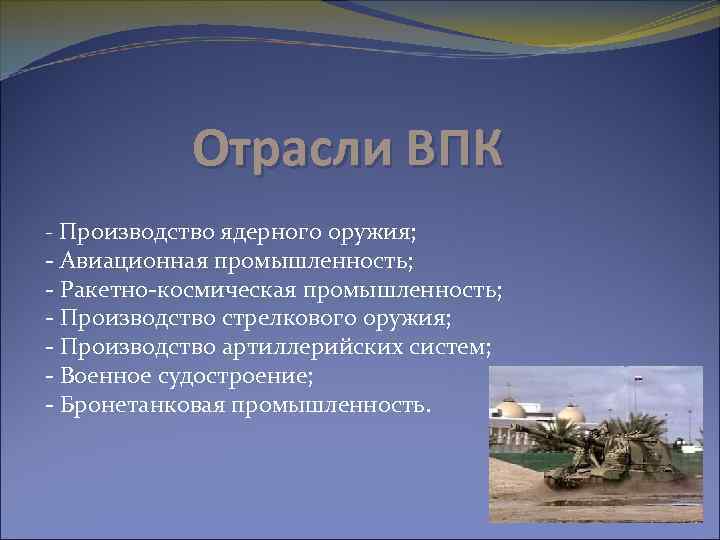 Отрасли ВПК

- Производство ядерного оружия;
- Авиационная промышленность;
- Ракетно-космическая промышленность;
- Производство стрелкового оружия;
- Производство артиллерийских систем;
- Военное судостроение;
- Бронетанковая промышленность.